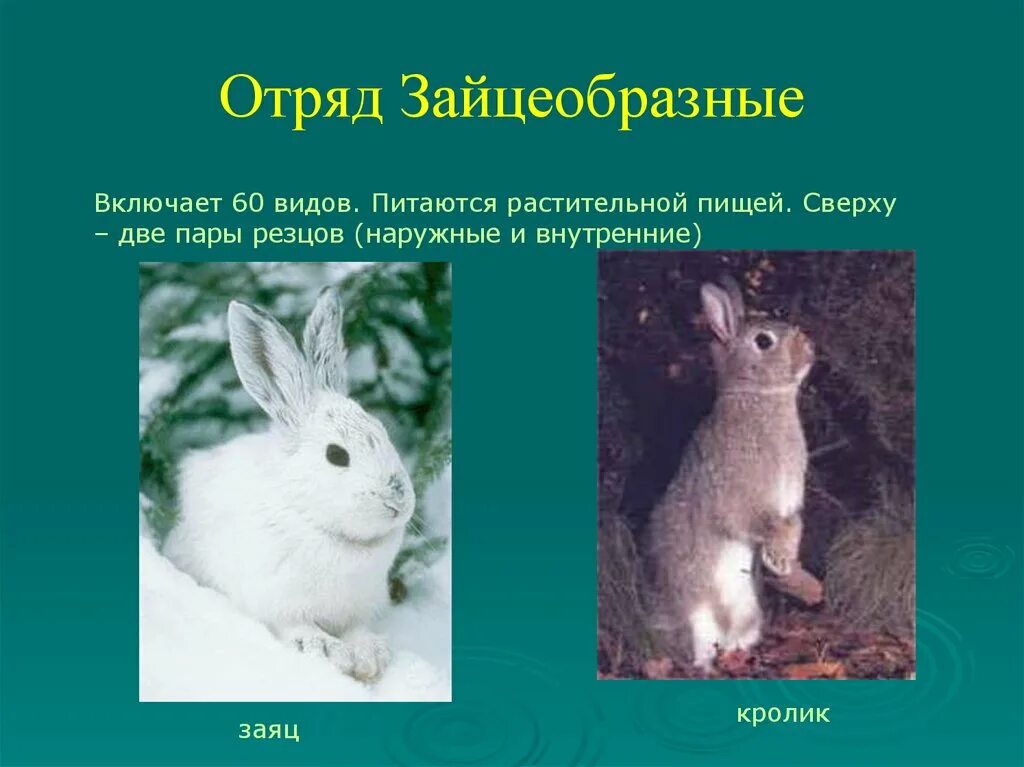 Отряд Зайцеобразные

Включает 60 видов. Питаются растительной пищей. Сверху – две пары резцов (наружные и внутренние)

заяц

кролик